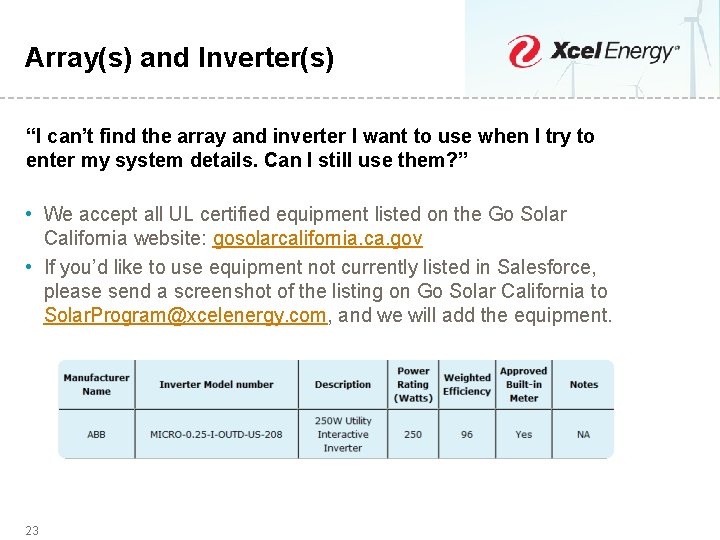 Array(s) and Inverter(s)

Xcel Energy®

"I can't find the array and inverter I want to use when I try to enter my system details. Can I still use them?"

• We accept all UL certified equipment listed on the Go Solar California website: gosolarcalifornia.ca.gov

• If you'd like to use equipment not currently listed in Salesforce, please send a screenshot of the listing on Go Solar California to SolarProgram@xcelenergy.com, and we will add the equipment.

| Manufacturer Name | Inverter Model number | Description | Power Rating (Watts) | Weighted Efficiency | Approved Built-in Meter | Notes |
|---|---|---|---|---|---|---|
| ABB | MICRO-0.25-I-OUTD-US-208 | 250W Utility Interactive Inverter | 250 | 96 | Yes | NA |

23